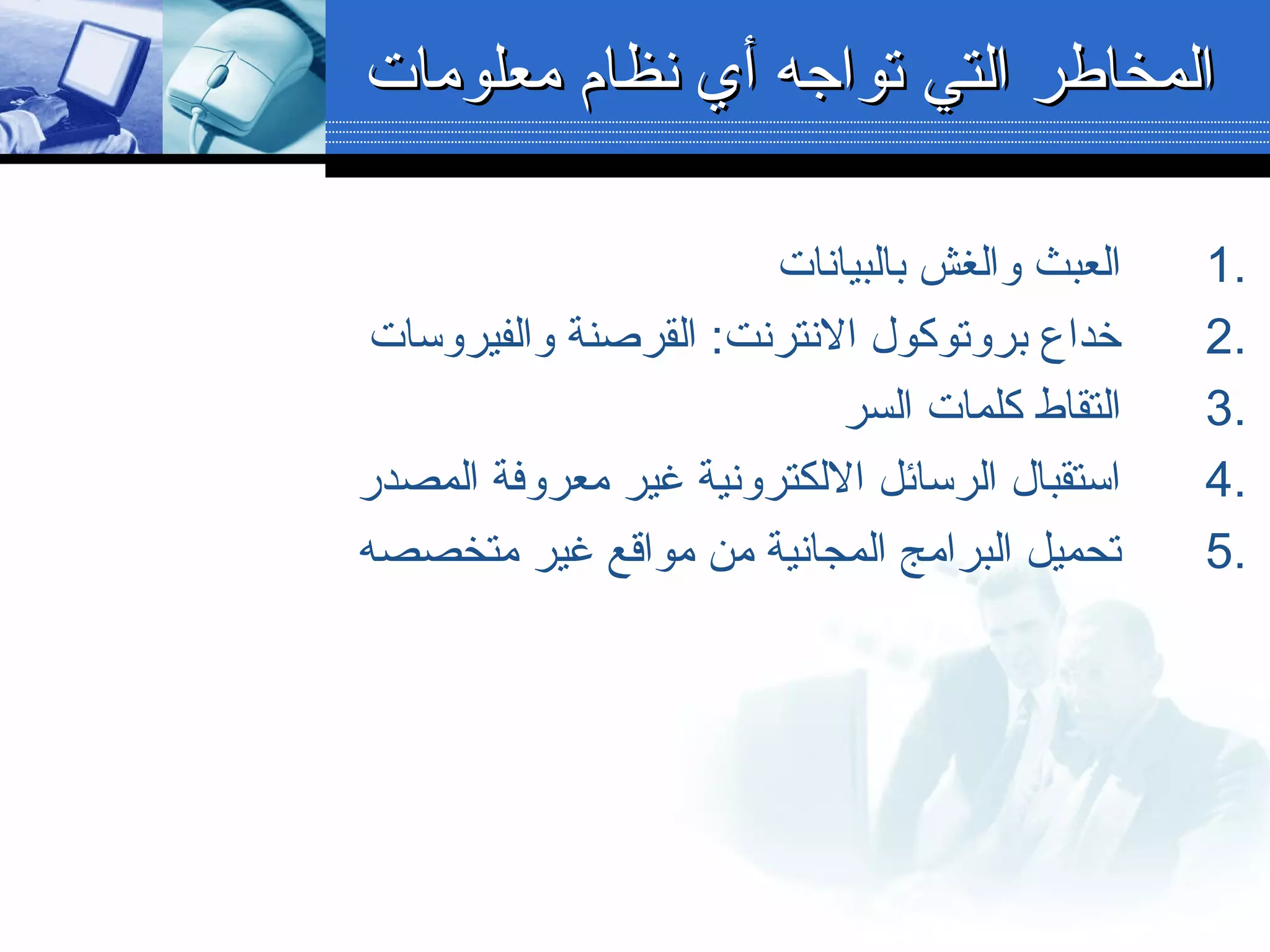 المخاطر التي تواجه أي نظام معلومات

1. العبث والغش بالبيانات
2. خداع بروتوكول الانترنت: القرصنة والفيروسات
3. التقاط كلمات السر
4. استقبال الرسائل الالكترونية غير معروفة المصدر
5. تحميل البرامج المجانية من مواقع غير متخصصه